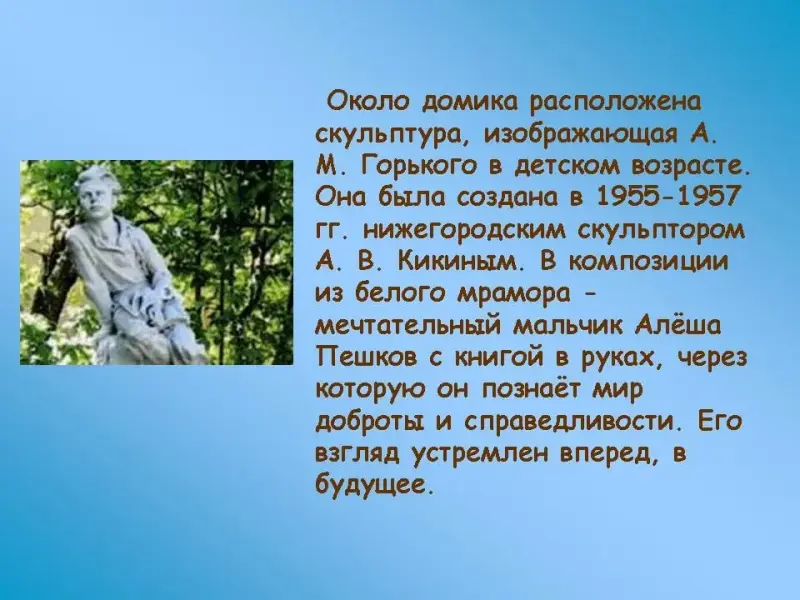 Около домика расположена скульптура, изображающая А. М. Горького в детском возрасте. Она была создана в 1955-1957 гг. нижегородским скульптором А. В. Кикиным. В композиции из белого мрамора - мечтательный мальчик Алёша Пешков с книгой в руках, через которую он познаёт мир доброты и справедливости. Его взгляд устремлен вперед, в будущее.